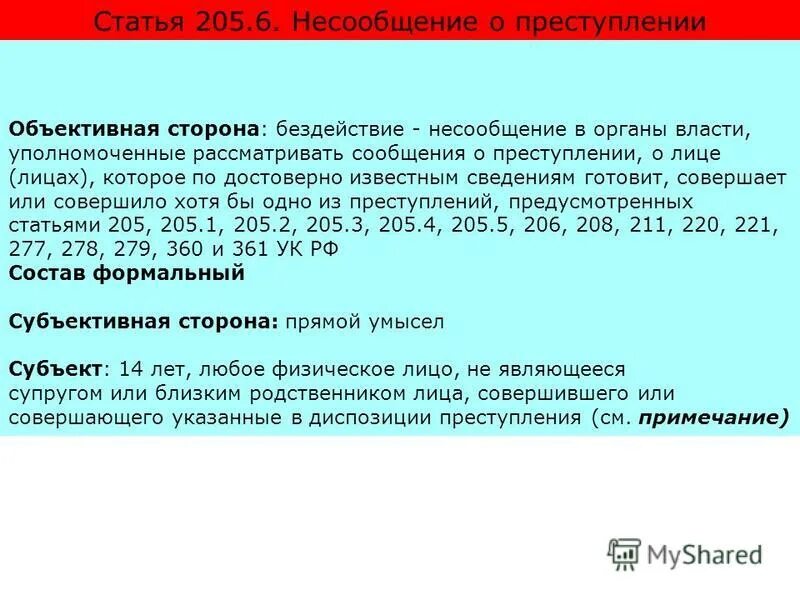 Статья 205.6. Несообщение о преступлении

Объективная сторона: бездействие - несообщение в органы власти, уполномоченные рассматривать сообщения о преступлении, о лице (лицах), которое по достоверно известным сведениям готовит, совершает или совершило хотя бы одно из преступлений, предусмотренных статьями 205, 205.1, 205.2, 205.3, 205.4, 205.5, 206, 208, 211, 220, 221, 277, 278, 279, 360 и 361 УК РФ
Состав формальный

Субъективная сторона: прямой умысел

Субъект: 14 лет, любое физическое лицо, не являющееся супругом или близким родственником лица, совершившего или совершающего указанные в диспозиции преступления (см. примечание)

MyShared